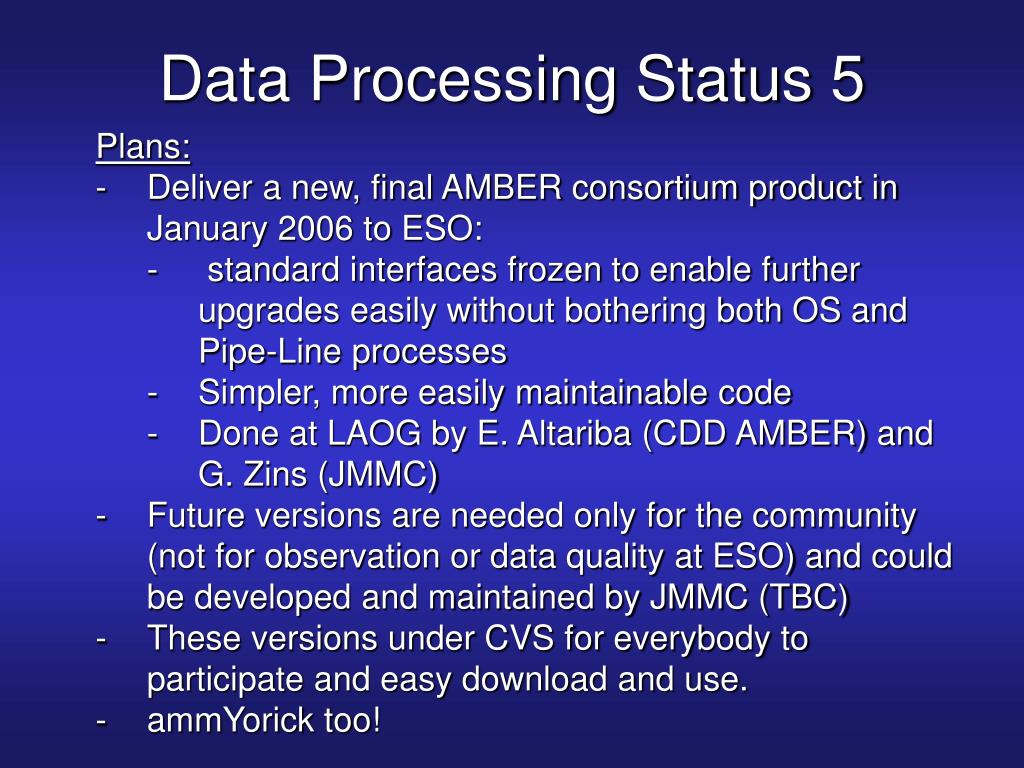 Data Processing Status 5

Plans:

- Deliver a new, final AMBER consortium product in January 2006 to ESO:
  - standard interfaces frozen to enable further upgrades easily without bothering both OS and Pipe-Line processes
  - Simpler, more easily maintainable code
  - Done at LAOG by E. Altariba (CDD AMBER) and G. Zins (JMMC)
- Future versions are needed only for the community (not for observation or data quality at ESO) and could be developed and maintained by JMMC (TBC)
- These versions under CVS for everybody to participate and easy download and use.
- ammYorick too!